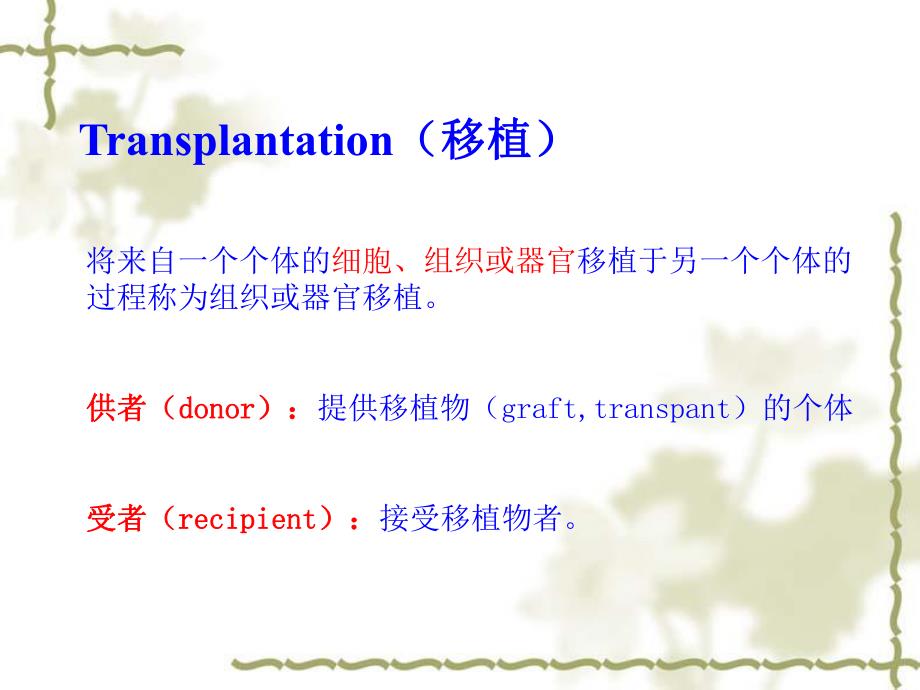 Transplantation（移植）

将来自一个个体的细胞、组织或器官移植于另一个个体的过程称为组织或器官移植。

供者（donor）：提供移植物（graft,transpant）的个体

受者（recipient）：接受移植物者。